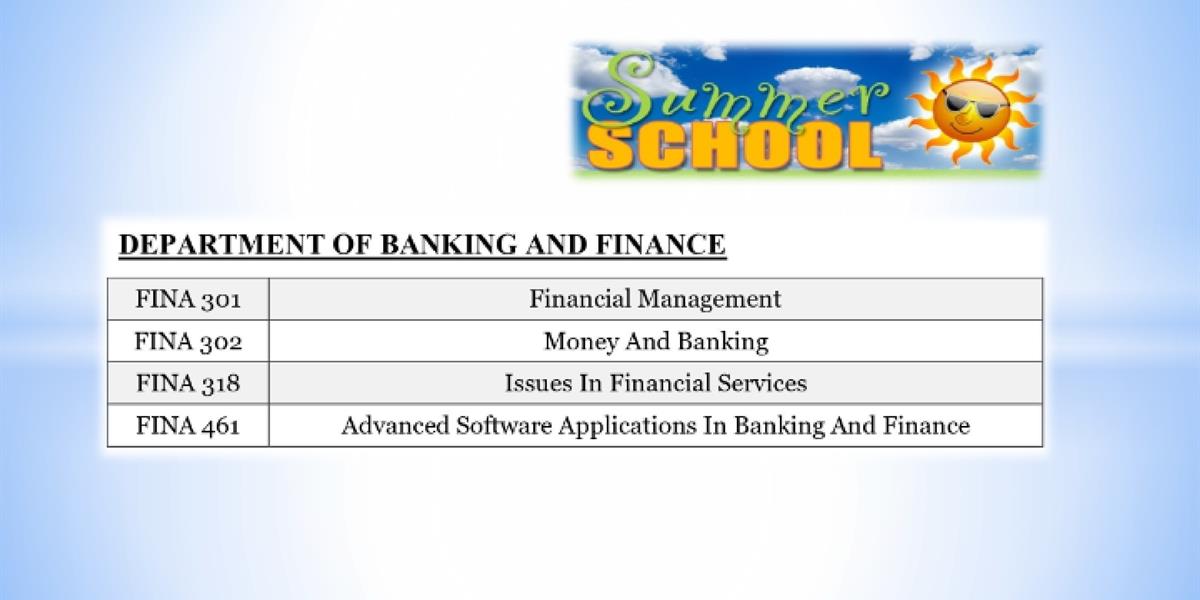 Summer SCHOOL

DEPARTMENT OF BANKING AND FINANCE

| FINA 301 | Financial Management |
|---|---|
| FINA 302 | Money And Banking |
| FINA 318 | Issues In Financial Services |
| FINA 461 | Advanced Software Applications In Banking And Finance |